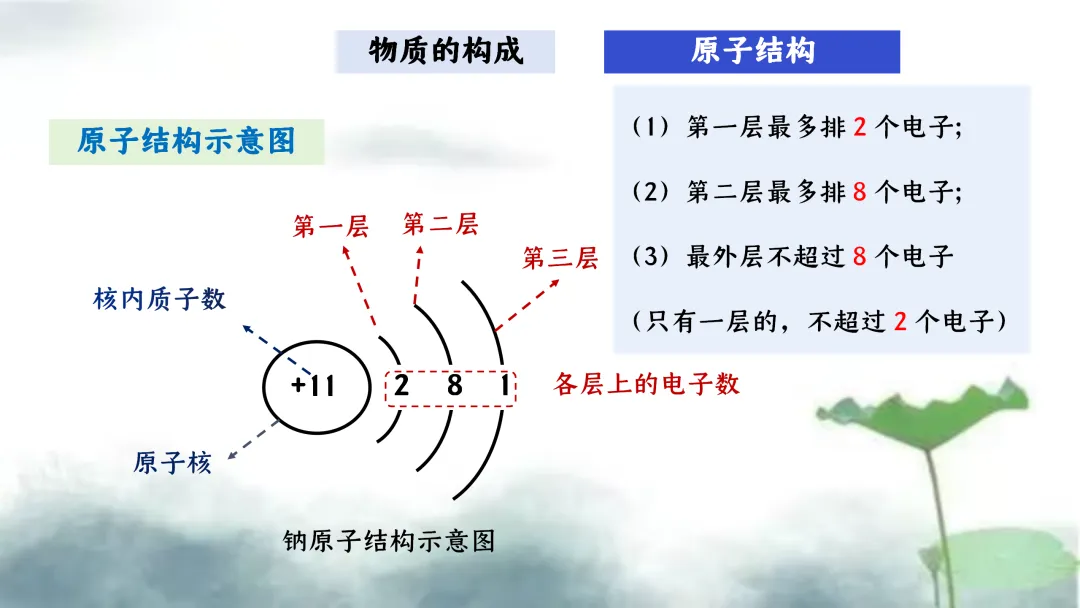 物质的构成

原子结构

原子结构示意图

（1）第一层最多排 2 个电子;

（2）第二层最多排 8 个电子;

（3）最外层不超过 8 个电子

（只有一层的，不超过 2 个电子）

第一层 第二层 第三层

核内质子数

+11 2 8 1

各层上的电子数

原子核

钠原子结构示意图